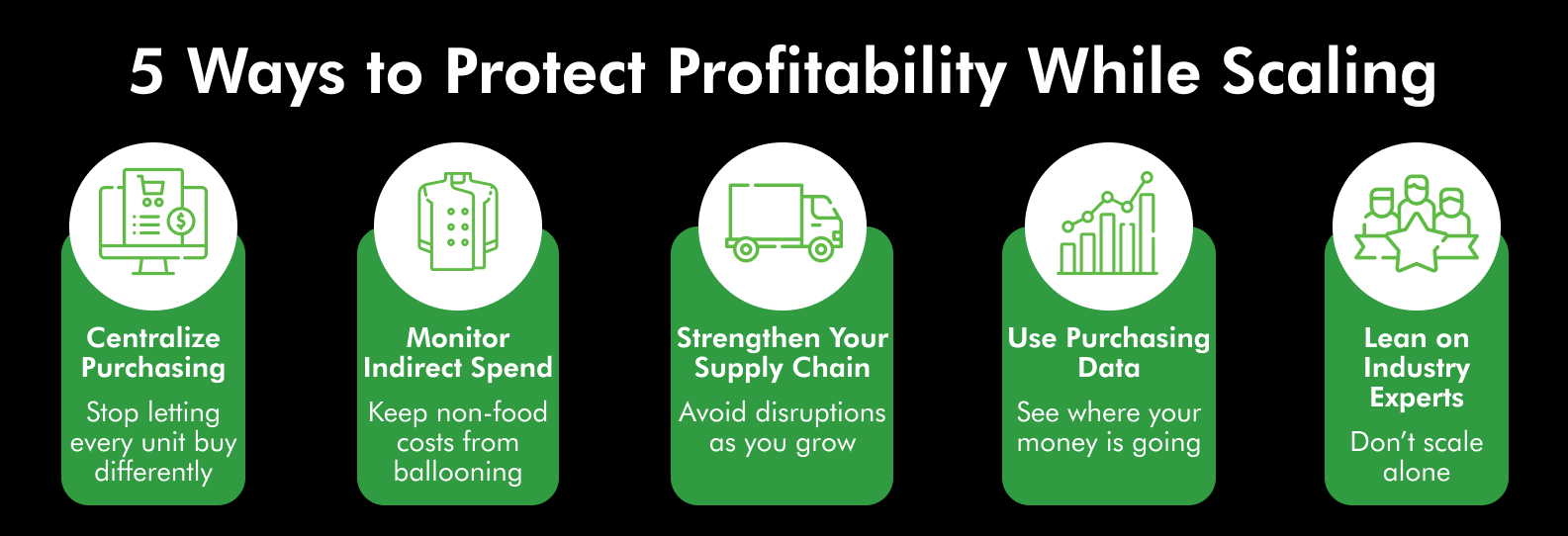 5 Ways to Protect Profitability While Scaling

Centralize Purchasing
Stop letting every unit buy differently

Monitor Indirect Spend
Keep non-food costs from ballooning

Strengthen Your Supply Chain
Avoid disruptions as you grow

Use Purchasing Data
See where your money is going

Lean on Industry Experts
Don't scale alone